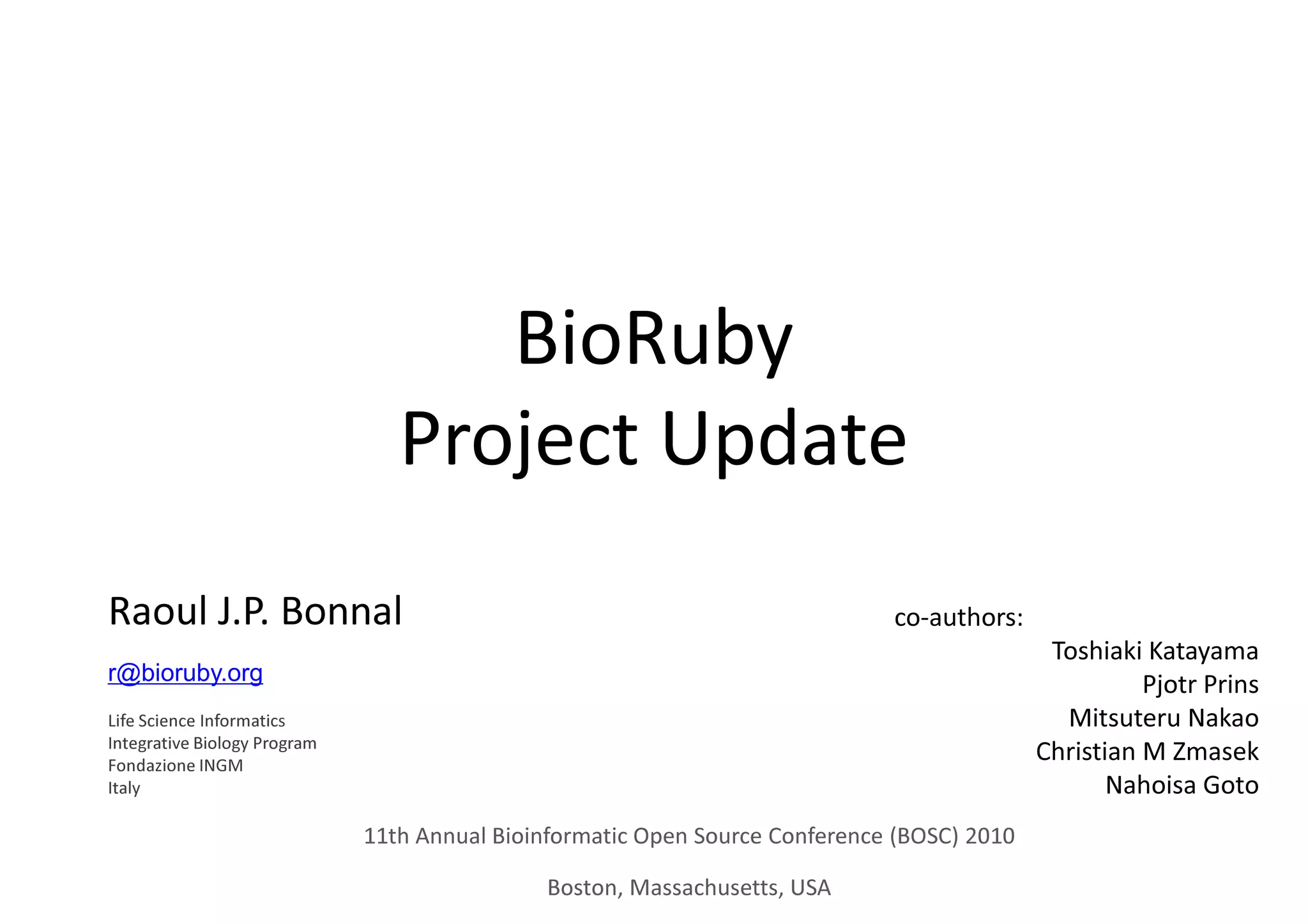 BioRuby
Project Update

Raoul J.P. Bonnal

r@bioruby.org

Life Science Informatics
Integrative Biology Program
Fondazione INGM
Italy

co-authors:
Toshiaki Katayama
Pjotr Prins
Mitsuteru Nakao
Christian M Zmasek
Nahoisa Goto

11th Annual Bioinformatic Open Source Conference (BOSC) 2010

Boston, Massachusetts, USA